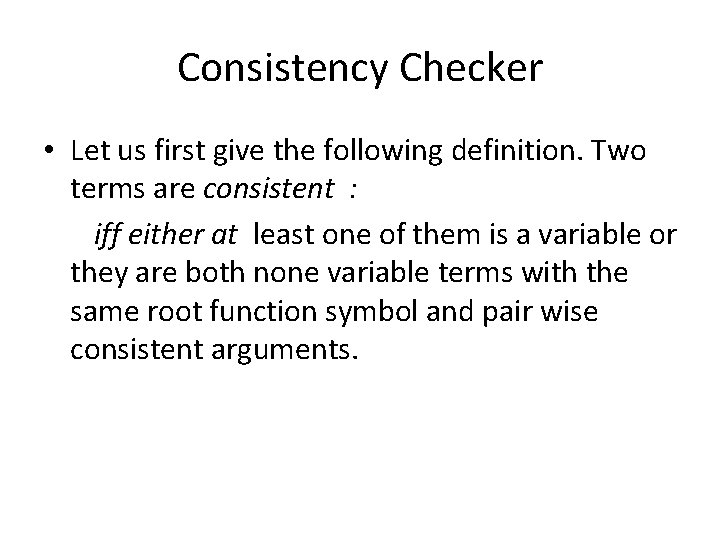 Consistency Checker

• Let us first give the following definition. Two terms are consistent :

iff either at least one of them is a variable or they are both none variable terms with the same root function symbol and pair wise consistent arguments.